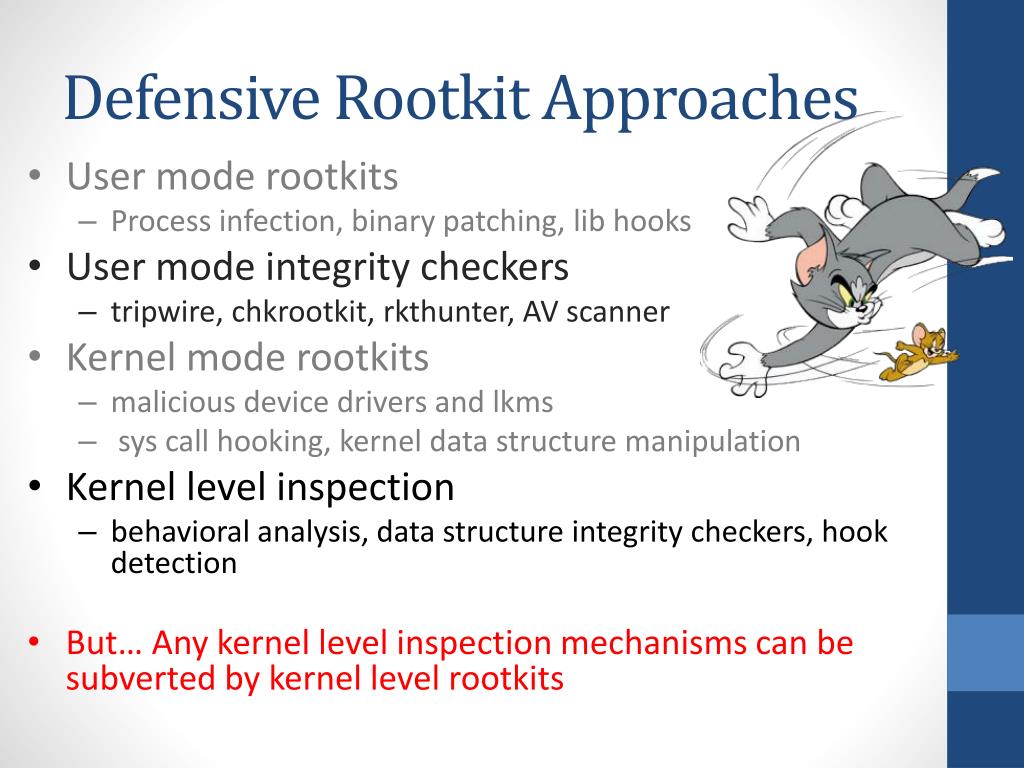 Defensive Rootkit Approaches

• User mode rootkits
 – Process infection, binary patching, lib hooks
• User mode integrity checkers
 – tripwire, chkrootkit, rkthunter, AV scanner
• Kernel mode rootkits
 – malicious device drivers and lkms
 – sys call hooking, kernel data structure manipulation
• Kernel level inspection
 – behavioral analysis, data structure integrity checkers, hook detection

• But… Any kernel level inspection mechanisms can be subverted by kernel level rootkits